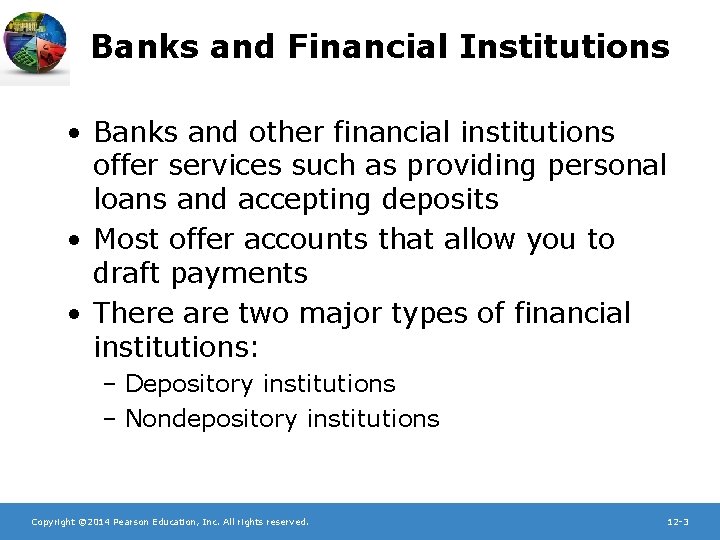 Banks and Financial Institutions

• Banks and other financial institutions offer services such as providing personal loans and accepting deposits

• Most offer accounts that allow you to draft payments

• There are two major types of financial institutions:
– Depository institutions
– Nondepository institutions

Copyright ©2014 Pearson Education, Inc. All rights reserved.

12-3